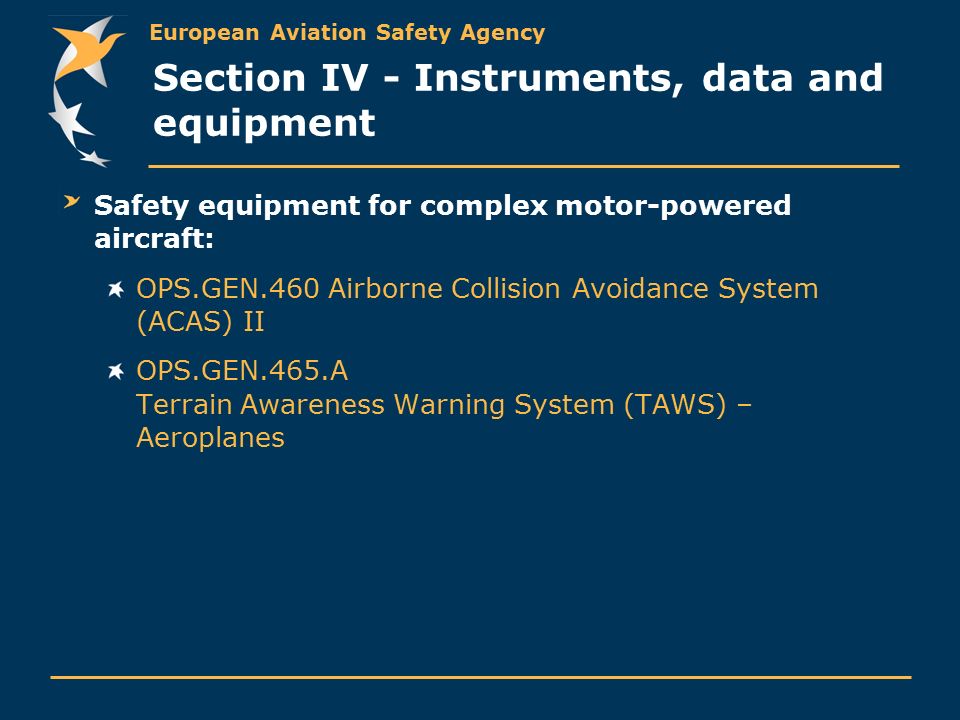 European Aviation Safety Agency

Section IV - Instruments, data and equipment

Safety equipment for complex motor-powered aircraft:

OPS.GEN.460 Airborne Collision Avoidance System (ACAS) II

OPS.GEN.465.A
Terrain Awareness Warning System (TAWS) – Aeroplanes